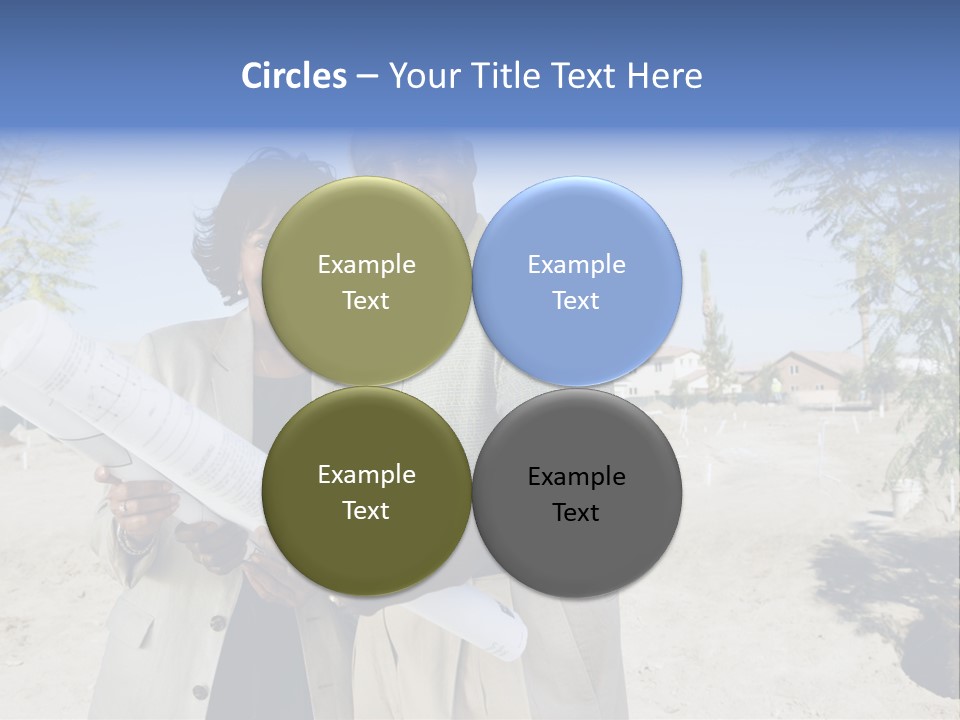 Circles – Your Title Text Here

Example Text

Example Text

Example Text

Example Text